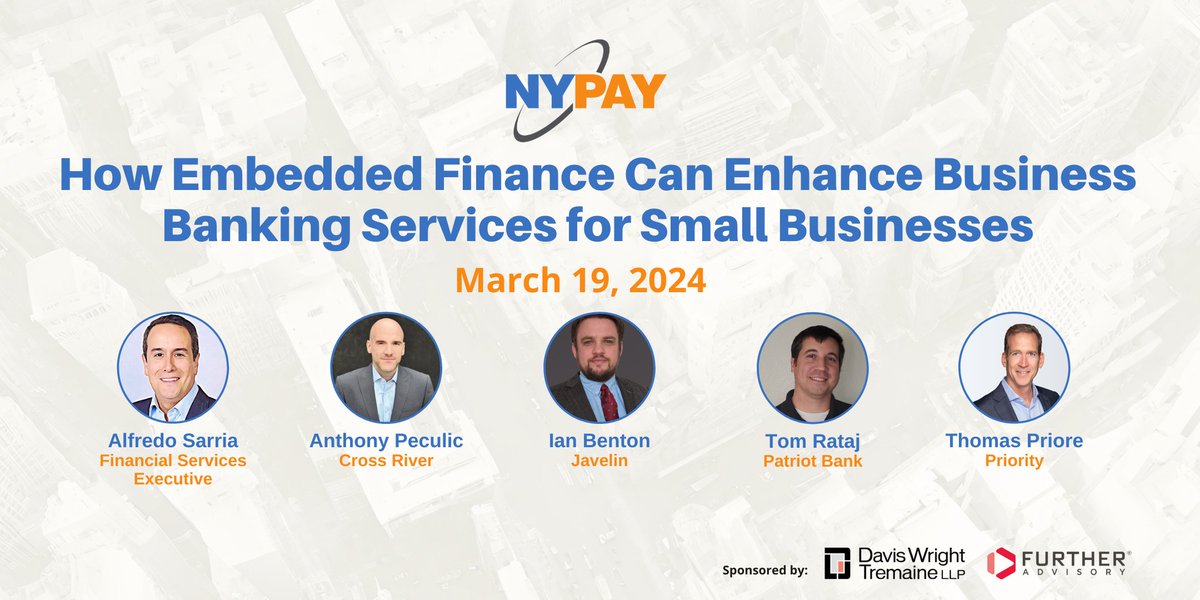 NYPAY

How Embedded Finance Can Enhance Business Banking Services for Small Businesses

March 19, 2024

Alfredo Sarria
Financial Services Executive

Anthony Peculic
Cross River

Ian Benton
Javelin

Tom Rataj
Patriot Bank

Thomas Priore
Priority

Sponsored by: Davis Wright Tremaine LLP FURTHER® ADVISORY